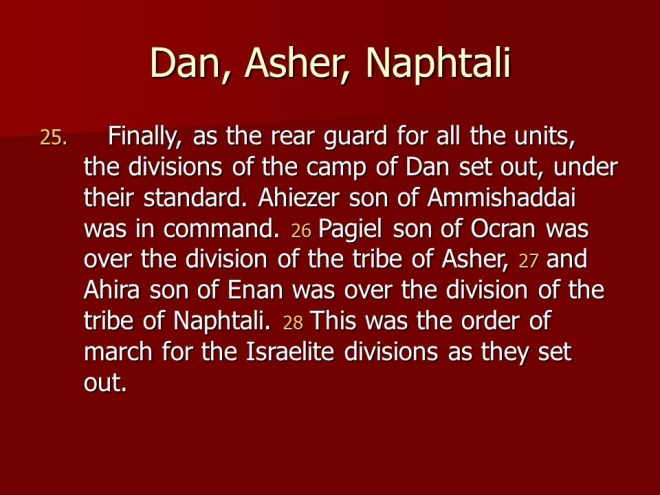 Dan, Asher, Naphtali

25. Finally, as the rear guard for all the units, the divisions of the camp of Dan set out, under their standard. Ahiezer son of Ammishaddai was in command. 26 Pagiel son of Ocran was over the division of the tribe of Asher, 27 and Ahira son of Enan was over the division of the tribe of Naphtali. 28 This was the order of march for the Israelite divisions as they set out.